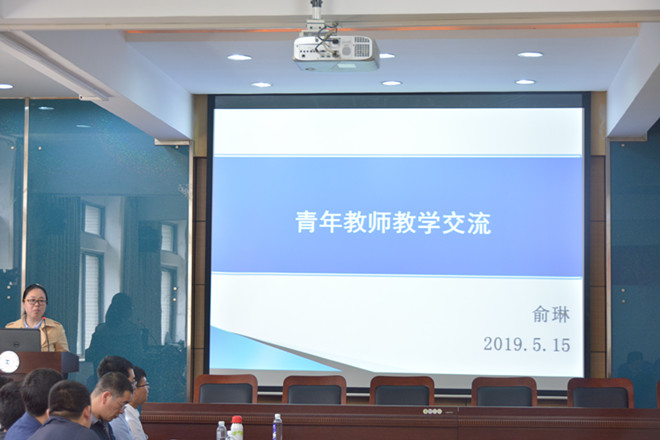 青年教师教学交流

俞琳

2019.5.15